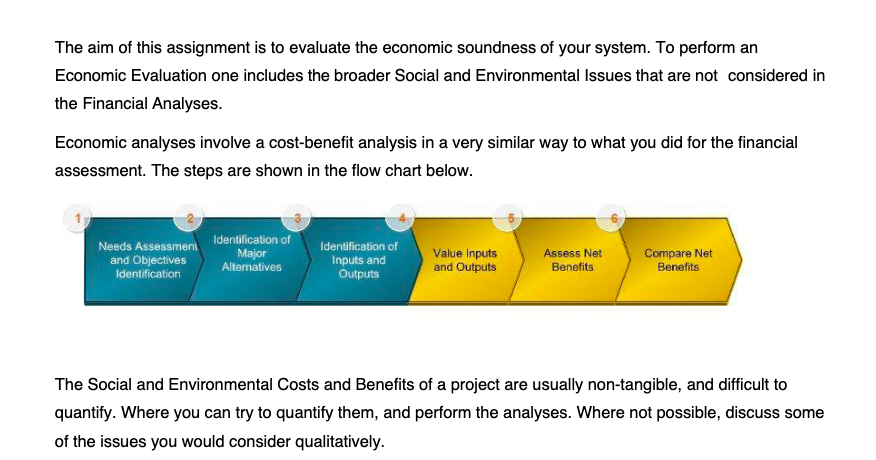 The aim of this assignment is to evaluate the economic soundness of your system. To perform an Economic Evaluation one includes the broader Social and Environmental Issues that are not considered in the Financial Analyses.

Economic analyses involve a cost-benefit analysis in a very similar way to what you did for the financial assessment. The steps are shown in the flow chart below.

1
Needs Assessment and Objectives Identification

2
Identification of Major Alternatives

3
Identification of Inputs and Outputs

4
Value Inputs and Outputs

5
Assess Net Benefits

6
Compare Net Benefits

The Social and Environmental Costs and Benefits of a project are usually non-tangible, and difficult to quantify. Where you can try to quantify them, and perform the analyses. Where not possible, discuss some of the issues you would consider qualitatively.